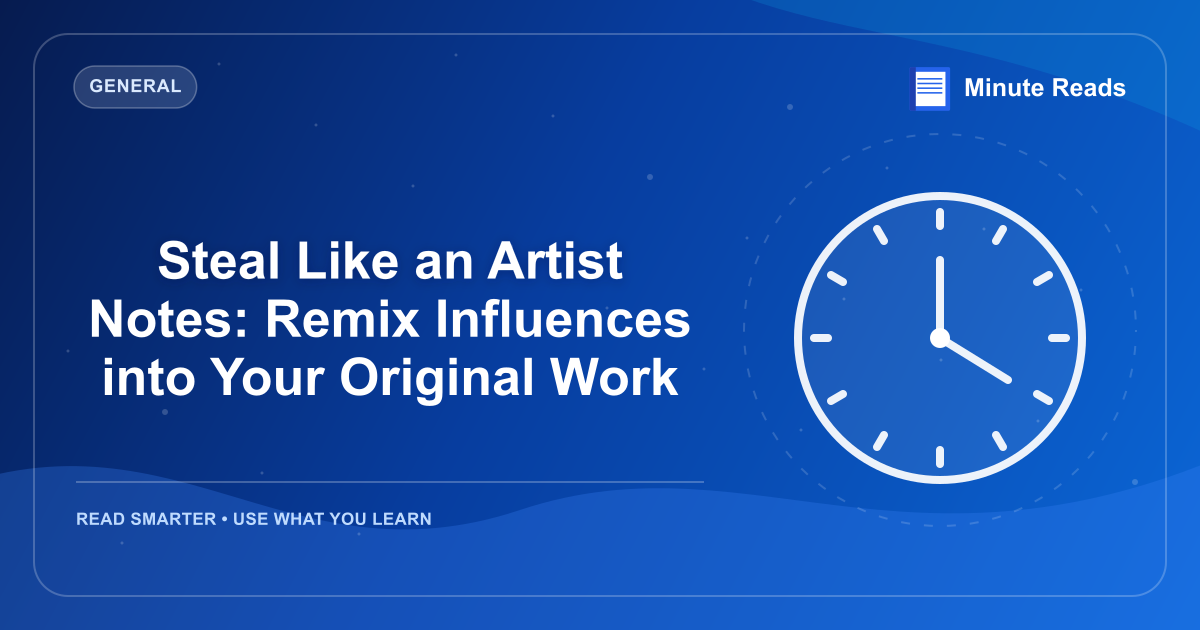 GENERAL

Minute Reads

Steal Like an Artist Notes: Remix Influences into Your Original Work

READ SMARTER • USE WHAT YOU LEARN